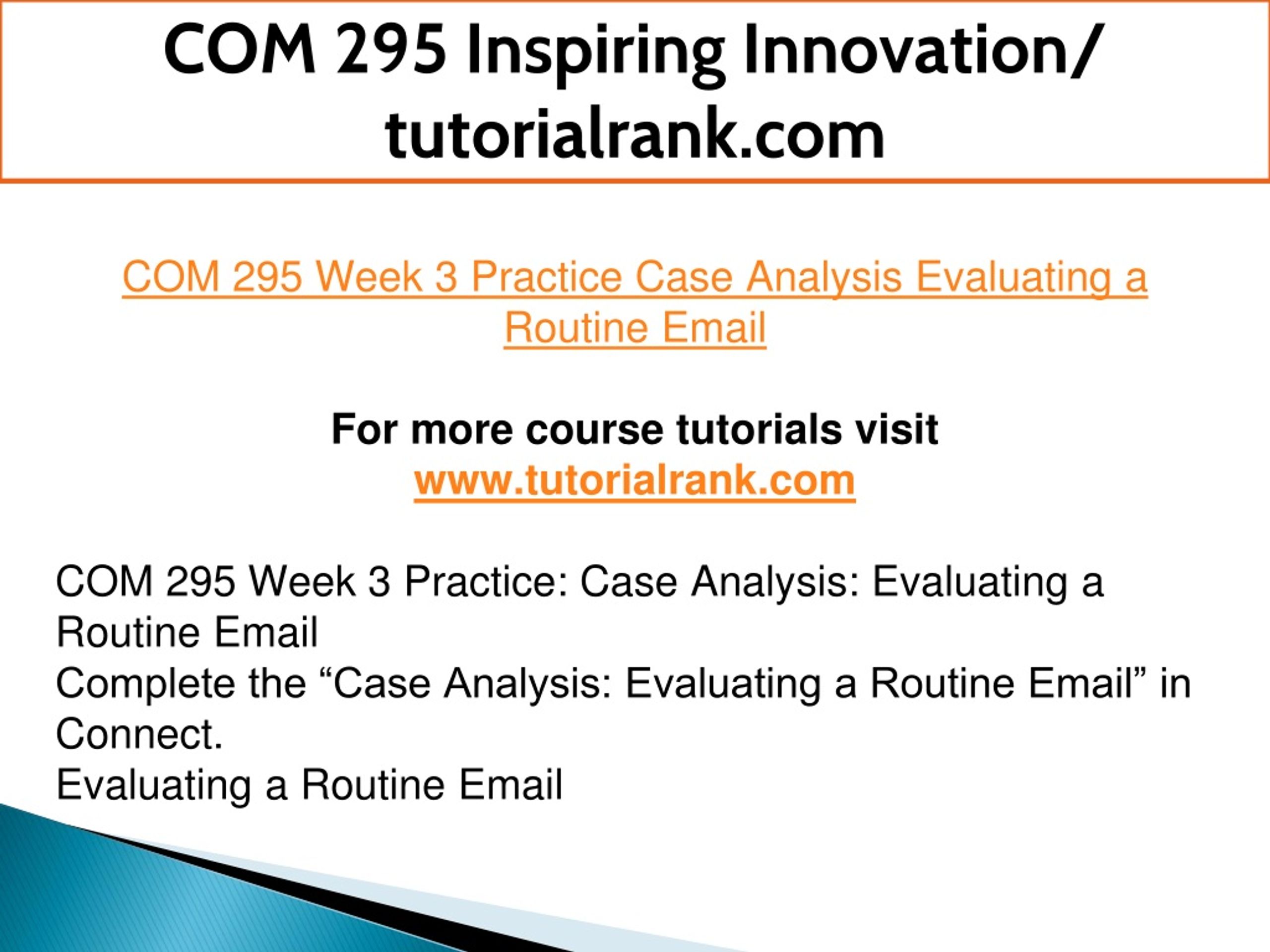 COM 295 Inspiring Innovation/ tutorialrank.com

COM 295 Week 3 Practice Case Analysis Evaluating a Routine Email

For more course tutorials visit
www.tutorialrank.com

COM 295 Week 3 Practice: Case Analysis: Evaluating a Routine Email
Complete the “Case Analysis: Evaluating a Routine Email” in Connect.
Evaluating a Routine Email